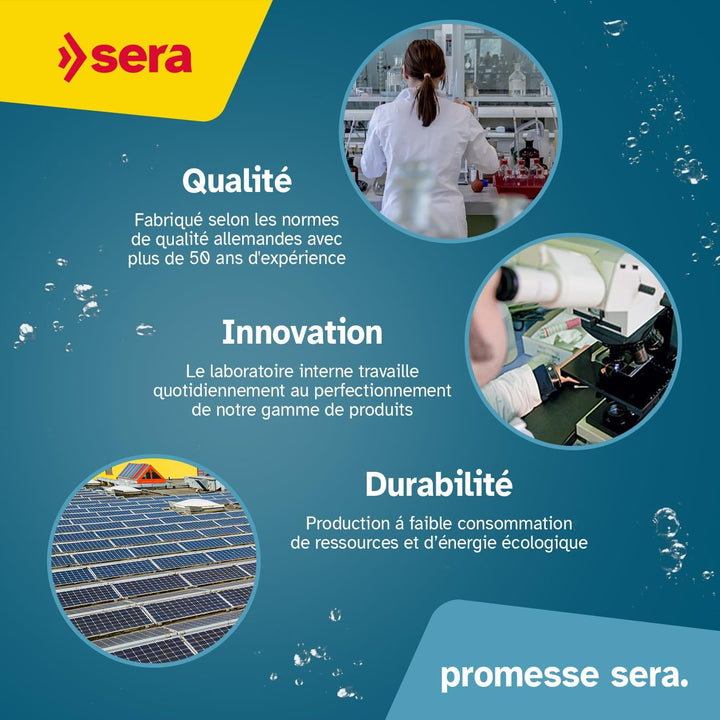 sera

Qualité

Fabriqué selon les normes de qualité allemandes avec plus de 50 ans d'expérience

Innovation

Le laboratoire interne travaille quotidiennement au perfectionnement de notre gamme de produits

Durabilité

Production á faible consommation de ressources et d'énergie écologique

promesse sera.